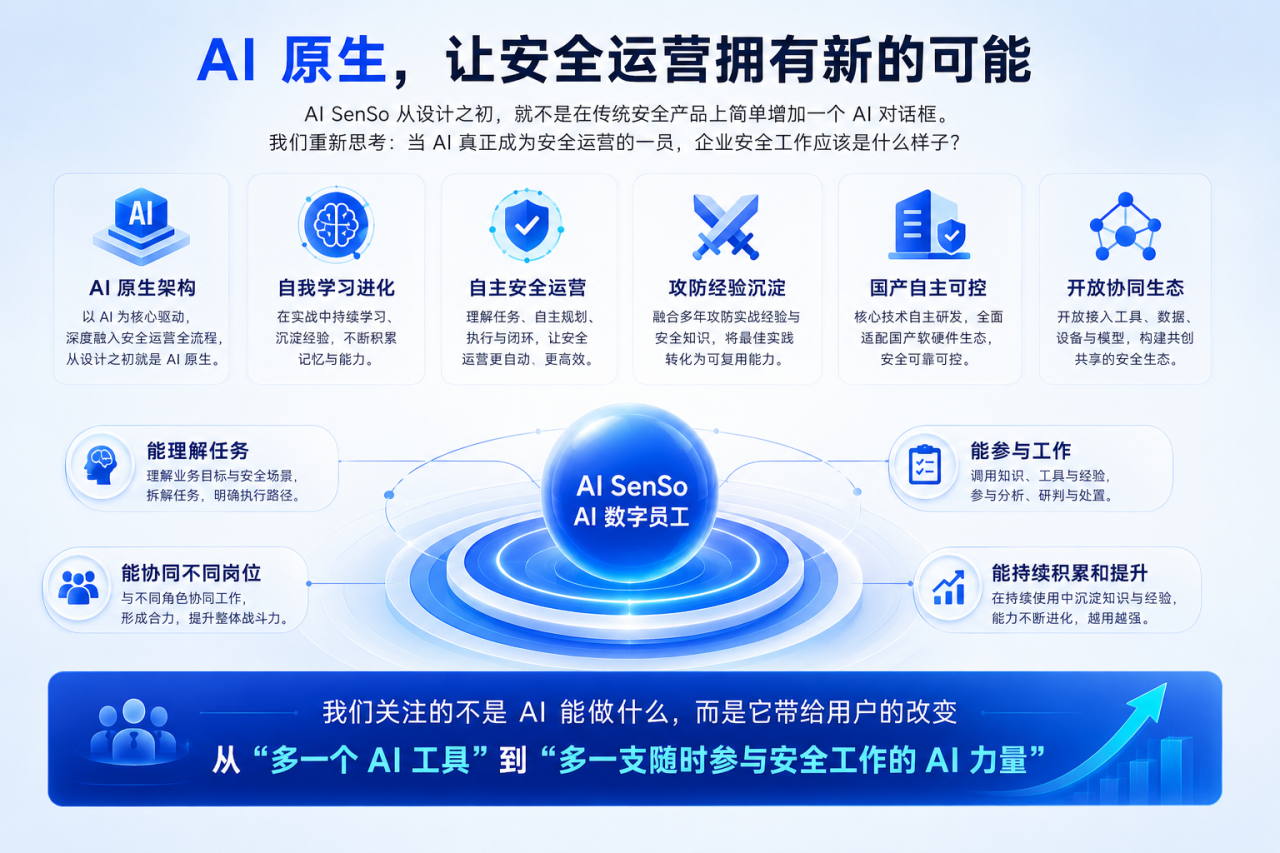 AI 原生，让安全运营拥有新的可能

AI SenSo 从设计之初，就不是在传统安全产品上简单增加一个 AI 对话框。
我们重新思考：当 AI 真正成为安全运营的一员，企业安全工作应该是什么样子？

AI

AI 原生架构
以 AI 为核心驱动，深度融入安全运营全流程，从设计之初就是 AI 原生。

自我学习进化
在实战中持续学习、沉淀经验，不断积累记忆与能力。

自主安全运营
理解任务、自主规划、执行与闭环，让安全运营更自动、更高效。

攻防经验沉淀
融合多年攻防实战经验与安全知识，将最佳实践转化为可复用能力。

国产自主可控
核心技术自主研发，全面适配国产软硬件生态，安全可靠可控。

开放协同生态
开放接入工具、数据、设备与模型，构建共创共享的安全生态。

能理解任务
理解业务目标与安全场景，拆解任务，明确执行路径。

能协同不同岗位
与不同角色协同工作，形成合力，提升整体战斗力。

AI SenSo
AI 数字员工

能参与工作
调用知识、工具与经验，参与分析、研判与处置。

能持续积累和提升
在持续使用中沉淀知识与经验，能力不断进化，越用越强。

我们关注的不是 AI 能做什么，而是它带给用户的改变
从“多一个 AI 工具”到“多一支随时参与安全工作的 AI 力量”